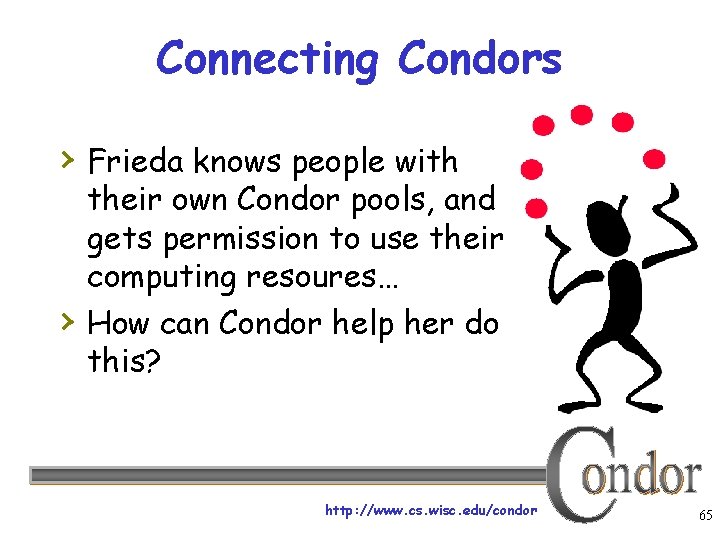 Connecting Condors

› Frieda knows people with their own Condor pools, and gets permission to use their computing resoures…

› How can Condor help her do this?

Condor

http://www.cs.wisc.edu/condor

65